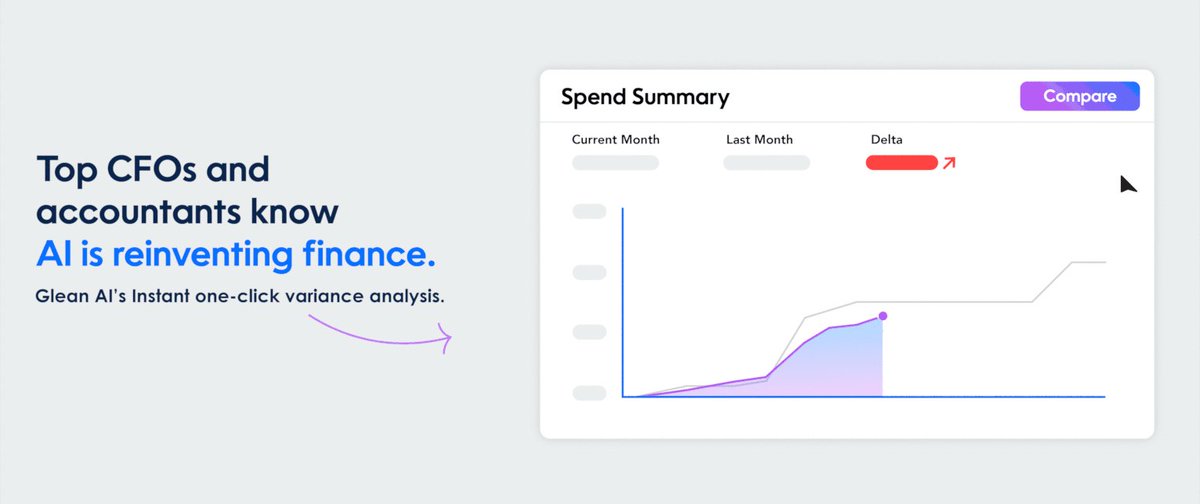 Top CFOs and accountants know AI is reinventing finance.

Glean AI's Instant one-click variance analysis.

Spend Summary

Compare

Current Month

Last Month

Delta